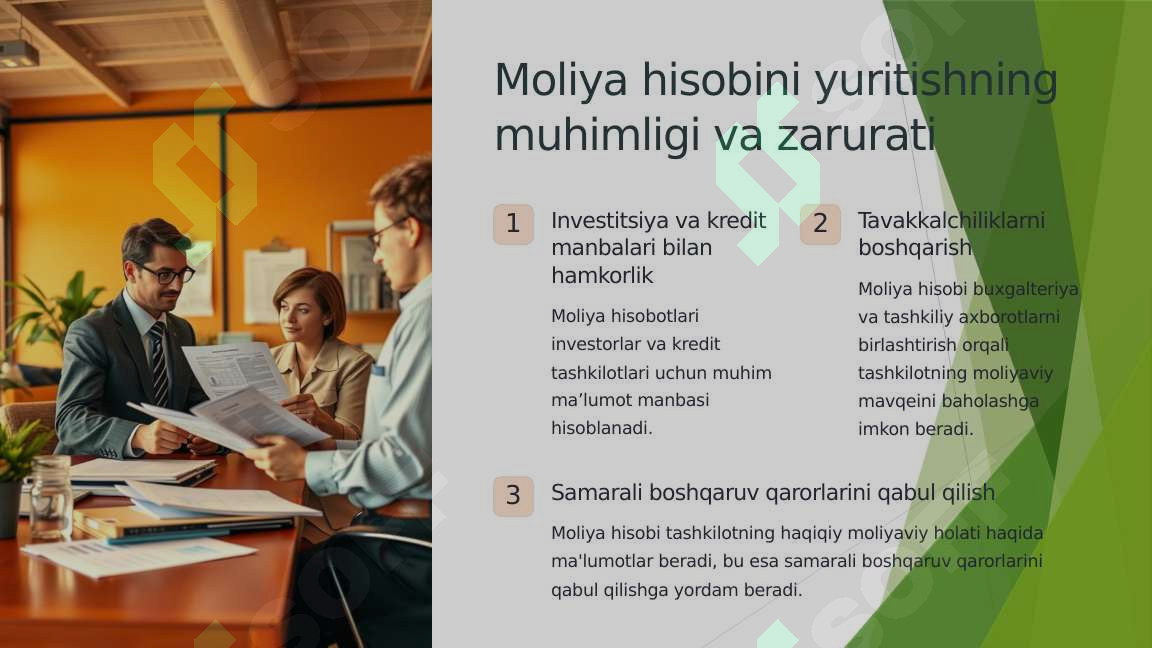 Moliya hisobini yuritishning muhimligi va zarurati

1

Investitsiya va kredit manbalari bilan hamkorlik

Moliya hisobotlari investorlar va kredit tashkilotlari uchun muhim ma’lumot manbasi hisoblanadi.

2

Tavakkalchiliklarni boshqarish

Moliya hisobi buxgalteriya va tashkiliy axborotlarni birlashtirish orqali tashkilotning moliyaviy mavqeini baholashga imkon beradi.

3

Samarali boshqaruv qarorlarini qabul qilish

Moliya hisobi tashkilotning haqiqiy moliyaviy holati haqida ma'lumotlar beradi, bu esa samarali boshqaruv qarorlarini qabul qilishga yordam beradi.